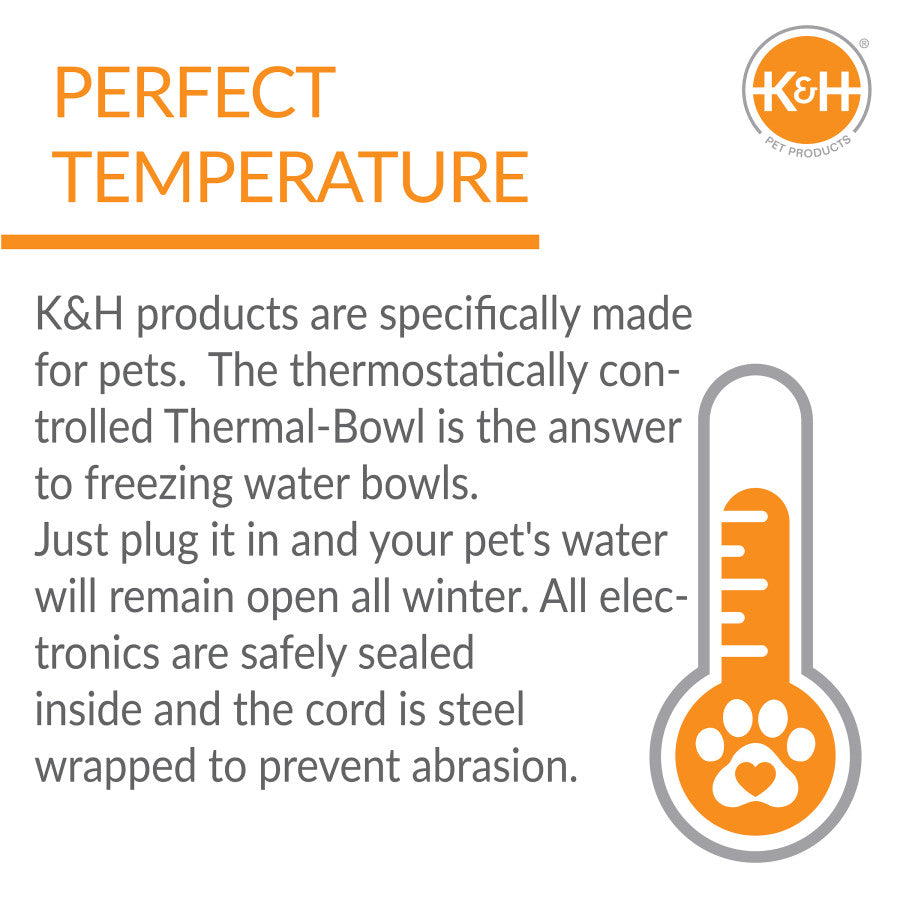 PERFECT TEMPERATURE

K&H®
PET PRODUCTS

K&H products are specifically made for pets.  The thermostatically controlled Thermal-Bowl is the answer to freezing water bowls.
Just plug it in and your pet's water will remain open all winter. All electronics are safely sealed inside and the cord is steel wrapped to prevent abrasion.